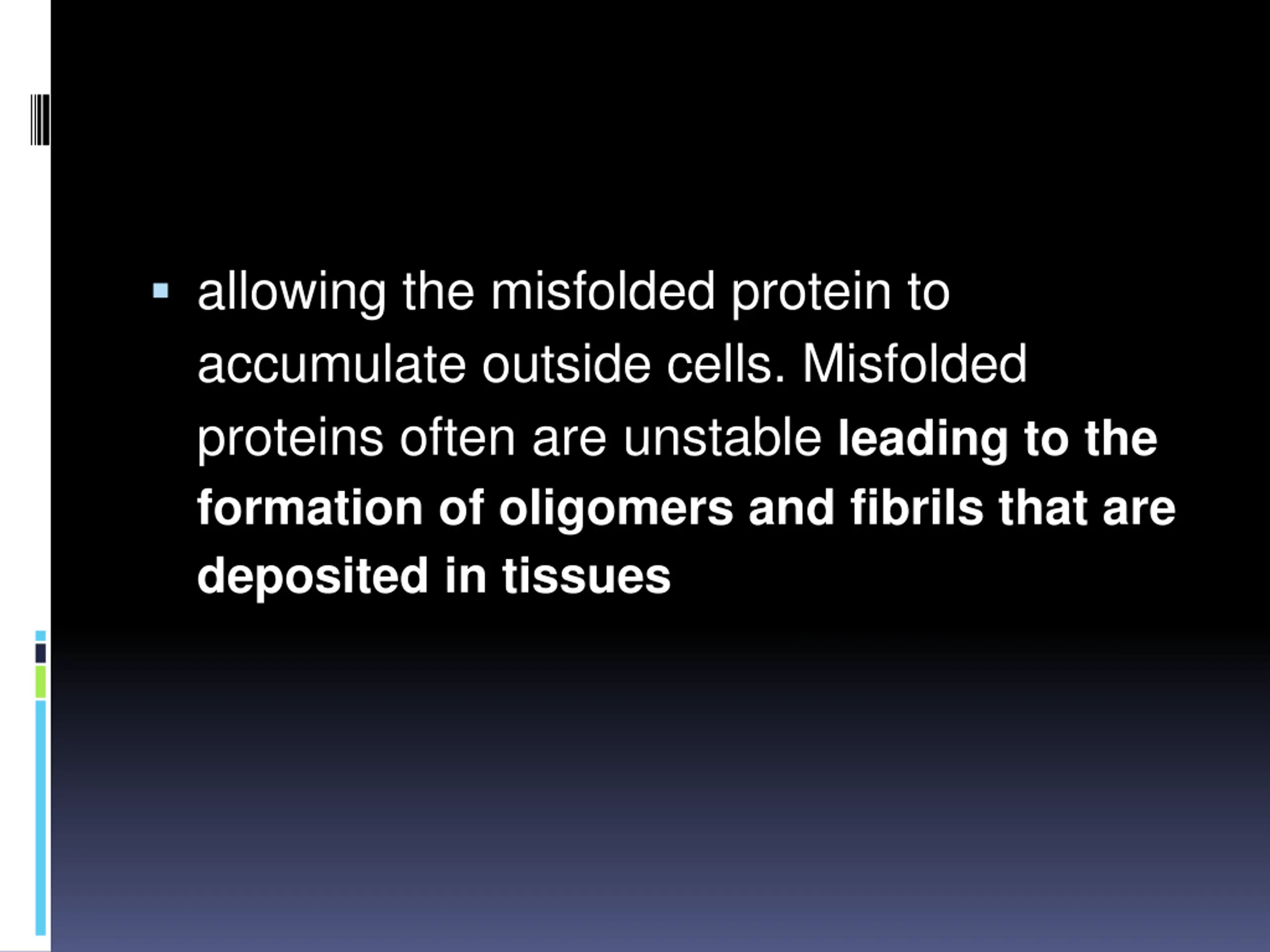 ▪ allowing the misfolded protein to accumulate outside cells. Misfolded proteins often are unstable leading to the formation of oligomers and fibrils that are deposited in tissues